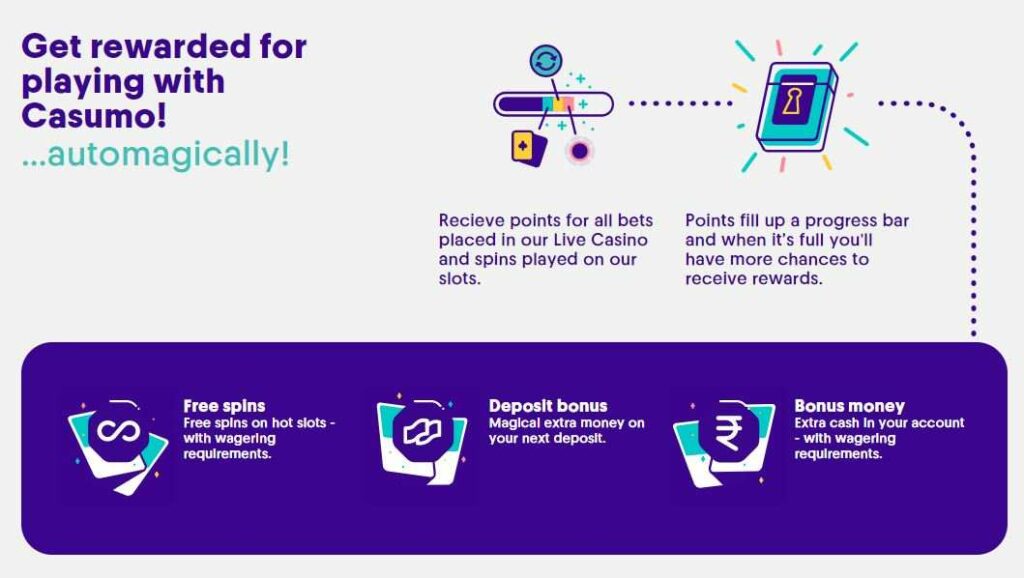 Get rewarded for playing with Casumo!
...automagically!

Recieve points for all bets placed in our Live Casino and spins played on our slots.

Points fill up a progress bar and when it's full you'll have more chances to receive rewards.

Free spins
Free spins on hot slots - with wagering requirements.

Deposit bonus
Magical extra money on your next deposit.

Bonus money
Extra cash in your account - with wagering requirements.